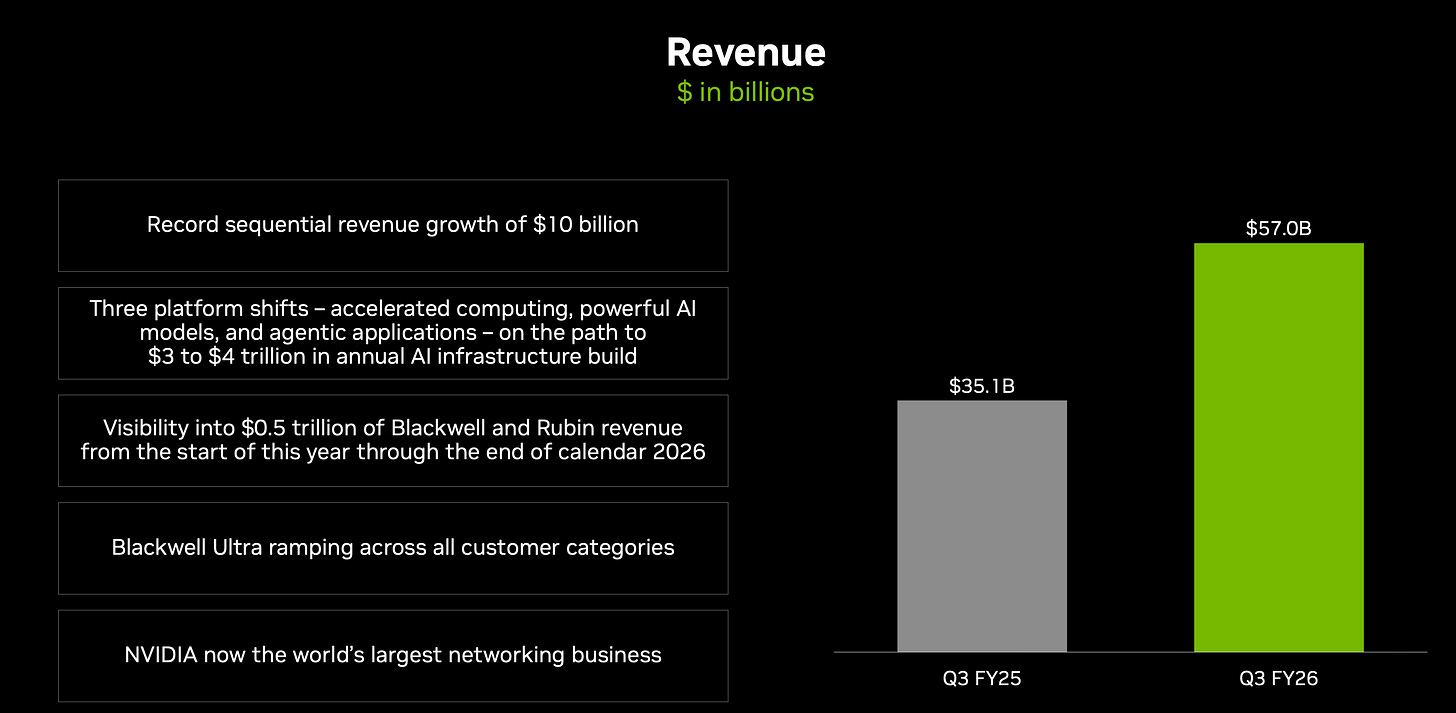 Revenue
$ in billions

Record sequential revenue growth of $10 billion

Three platform shifts – accelerated computing, powerful AI models, and agentic applications – on the path to $3 to $4 trillion in annual AI infrastructure build

Visibility into $0.5 trillion of Blackwell and Rubin revenue from the start of this year through the end of calendar 2026

Blackwell Ultra ramping across all customer categories

NVIDIA now the world's largest networking business

$35.1B
$57.0B
Q3 FY25
Q3 FY26